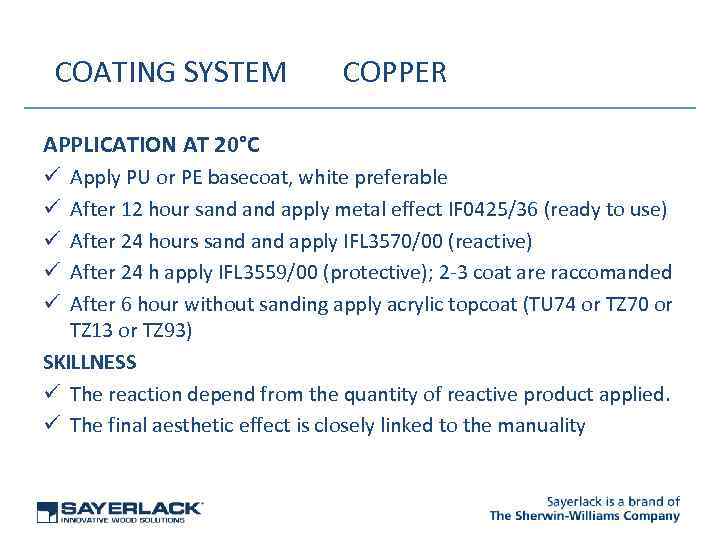 COATING SYSTEM COPPER

APPLICATION AT 20°C

✓ Apply PU or PE basecoat, white preferable

✓ After 12 hour sand and apply metal effect IF0425/36 (ready to use)

✓ After 24 hours sand and apply IFL3570/00 (reactive)

✓ After 24 h apply IFL3559/00 (protective); 2-3 coat are raccomanded

✓ After 6 hour without sanding apply acrylic topcoat (TU74 or TZ70 or TZ13 or TZ93)

SKILLNESS

✓ The reaction depend from the quantity of reactive product applied.

✓ The final aesthetic effect is closely linked to the manuality

SAYERLACK
INNOVATIVE WOOD SOLUTIONS

Sayerlack is a brand of
The Sherwin-Williams Company